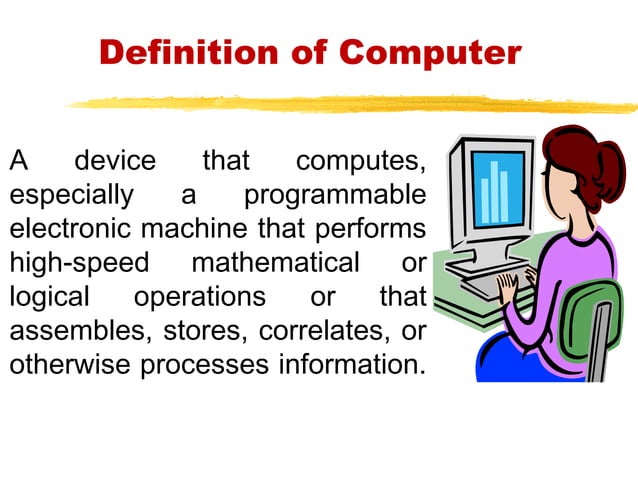 Definition of Computer

A device that computes, especially a programmable electronic machine that performs high-speed mathematical or logical operations or that assembles, stores, correlates, or otherwise processes information.